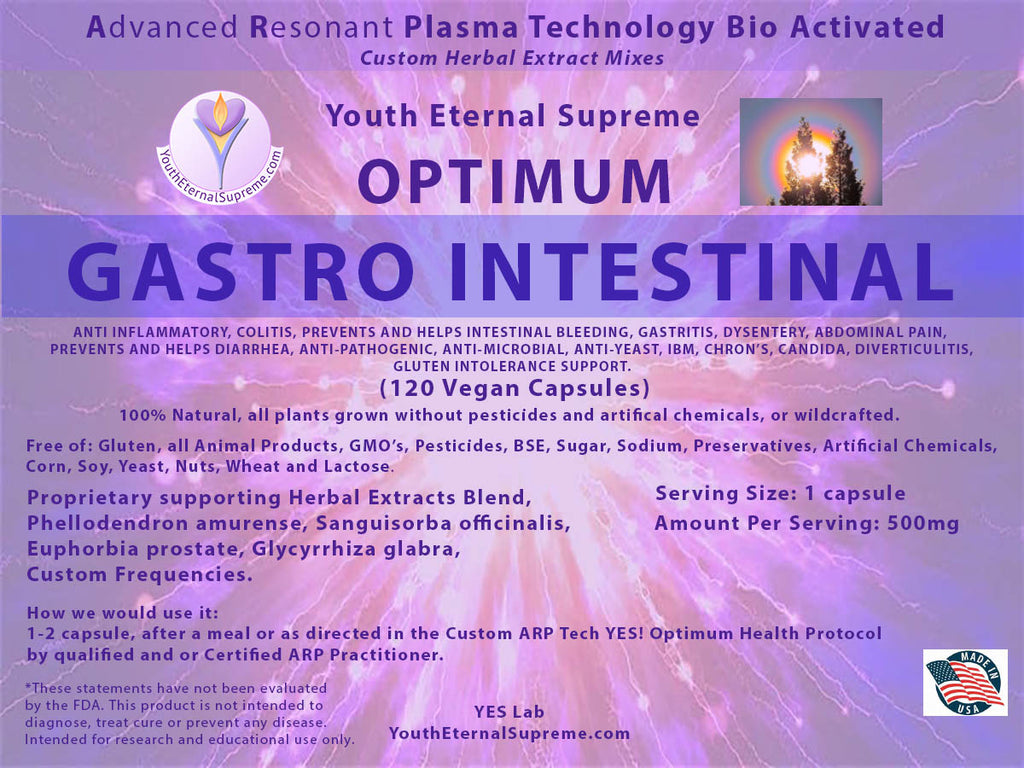 Advanced Resonant Plasma Technology Bio Activated
Custom Herbal Extract Mixes

YouthEternalSupreme.com

Youth Eternal Supreme
OPTIMUM

GASTRO INTESTINAL

ANTI INFLAMMATORY, COLITIS, PREVENTS AND HELPS INTESTINAL BLEEDING, GASTRITIS, DYSENTERY, ABDOMINAL PAIN, PREVENTS AND HELPS DIARRHEA, ANTI-PATHOGENIC, ANTI-MICROBIAL, ANTI-YEAST, IBM, CHRON'S, CANDIDA, DIVERTICULITIS, GLUTEN INTOLERANCE SUPPORT.
(120 Vegan Capsules)
100% Natural, all plants grown without pesticides and artifical chemicals, or wildcrafted.

Free of: Gluten, all Animal Products, GMO's, Pesticides, BSE, Sugar, Sodium, Preservatives, Artificial Chemicals, Corn, Soy, Yeast, Nuts, Wheat and Lactose.

Proprietary supporting Herbal Extracts Blend, Phellodendron amurense, Sanguisorba officinalis, Euphorbia prostate, Glycyrrhiza glabra, Custom Frequencies.

Serving Size: 1 capsule
Amount Per Serving: 500mg

How we would use it:
1-2 capsule, after a meal or as directed in the Custom ARP Tech YES! Optimum Health Protocol by qualified and or Certified ARP Practitioner.

*These statements have not been evaluated by the FDA. This product is not intended to diagnose, treat cure or prevent any disease. Intended for research and educational use only.

YES Lab
YouthEternalSupreme.com

MADE IN USA